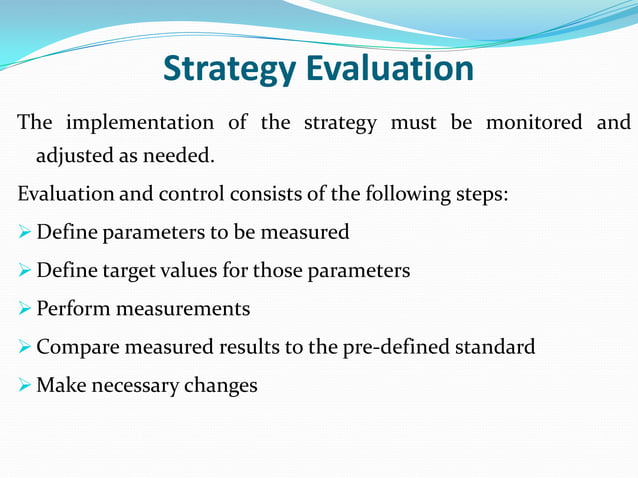 Strategy Evaluation

The implementation of the strategy must be monitored and adjusted as needed.

Evaluation and control consists of the following steps:

➢ Define parameters to be measured

➢ Define target values for those parameters

➢ Perform measurements

➢ Compare measured results to the pre-defined standard

➢ Make necessary changes